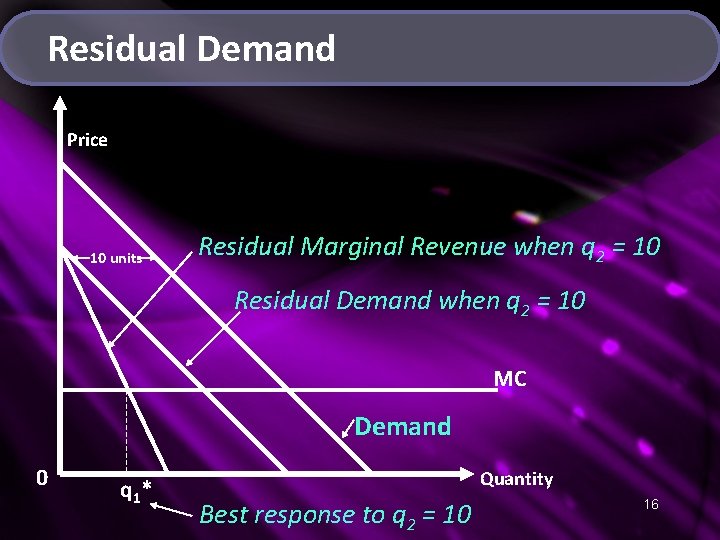 Residual Demand

Price

10 units

Residual Marginal Revenue when $q_2 = 10$

Residual Demand when $q_2 = 10$

MC

Demand

0

$q_1$*

Quantity

Best response to $q_2 = 10$

16